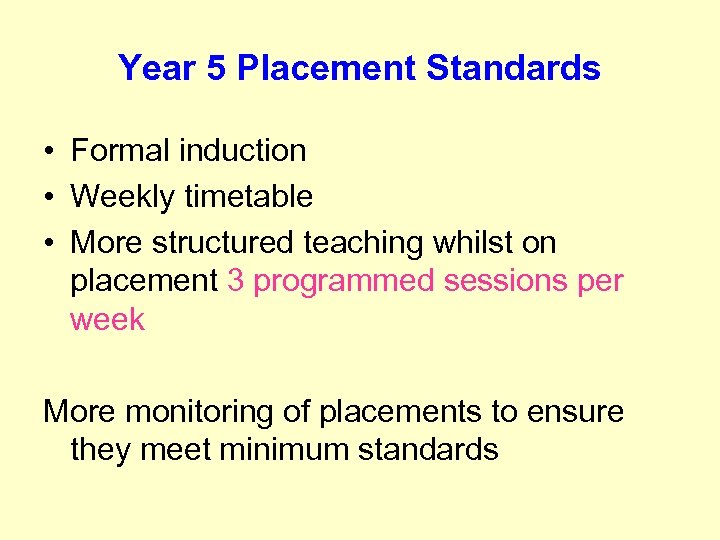 Year 5 Placement Standards

• Formal induction
• Weekly timetable
• More structured teaching whilst on placement 3 programmed sessions per week

More monitoring of placements to ensure they meet minimum standards